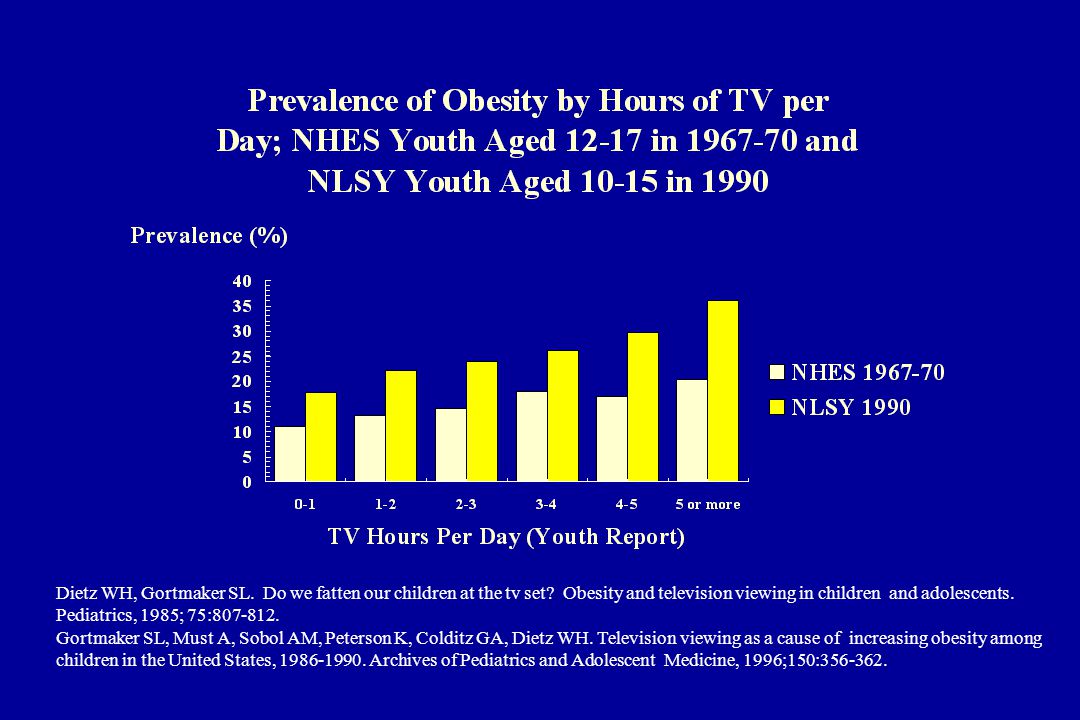 Prevalence of Obesity by Hours of TV per Day; NHES Youth Aged 12-17 in 1967-70 and NLSY Youth Aged 10-15 in 1990

Prevalence (%)

40
35
30
25
20
15
10
5
0

0-1
1-2
2-3
3-4
4-5
5 or more

NHES 1967-70
NLSY 1990

TV Hours Per Day (Youth Report)

Dietz WH, Gortmaker SL. Do we fatten our children at the tv set? Obesity and television viewing in children and adolescents. Pediatrics, 1985; 75:807-812.
Gortmaker SL, Must A, Sobol AM, Peterson K, Colditz GA, Dietz WH. Television viewing as a cause of increasing obesity among children in the United States, 1986-1990. Archives of Pediatrics and Adolescent Medicine, 1996;150:356-362.